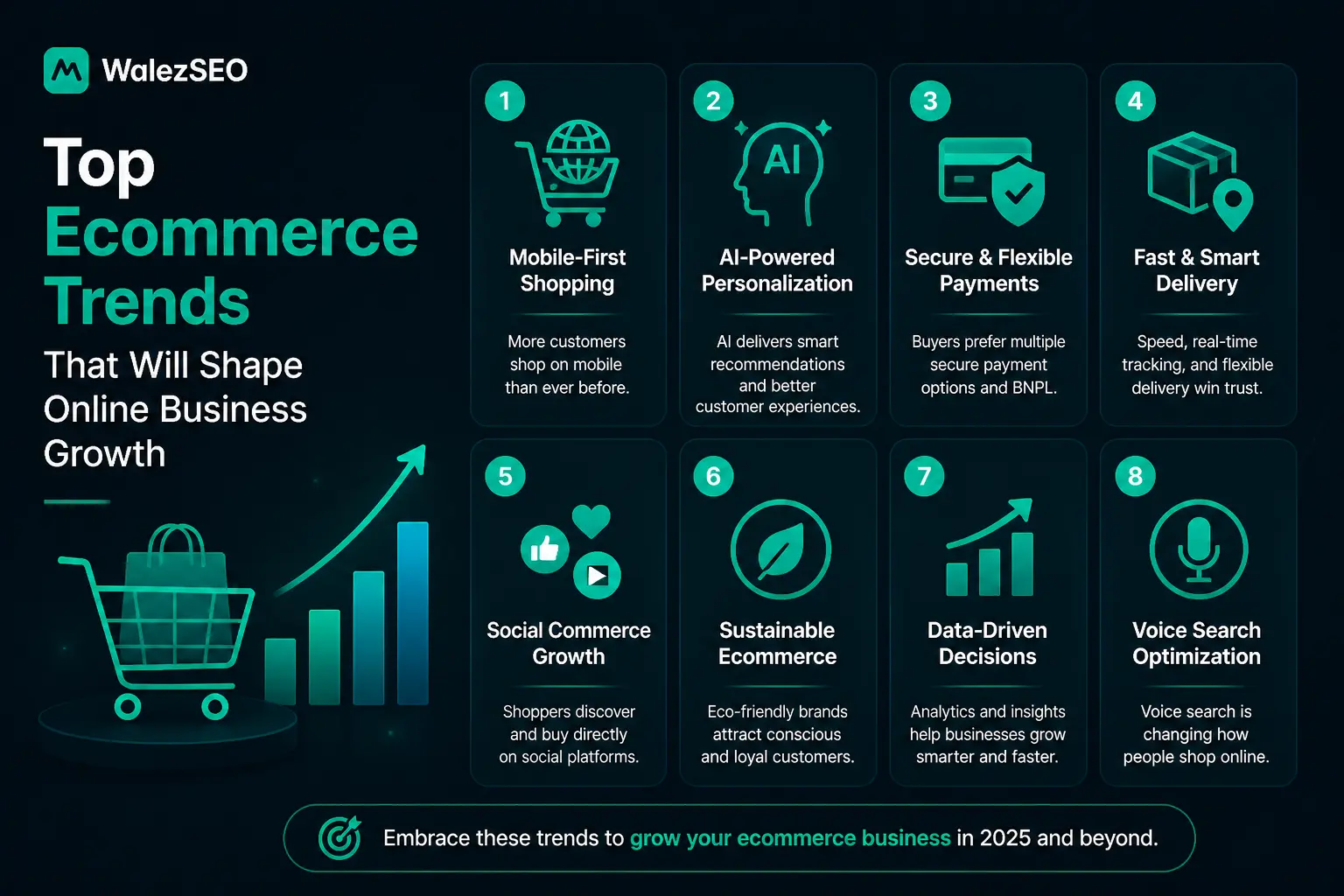 WalezSEO

Top Ecommerce Trends That Will Shape Online Business Growth

1
Mobile-First Shopping
More customers shop on mobile than ever before.

2
AI
AI-Powered Personalization
AI delivers smart recommendations and better customer experiences.

3
Secure & Flexible Payments
Buyers prefer multiple secure payment options and BNPL.

4
Fast & Smart Delivery
Speed, real-time tracking, and flexible delivery win trust.

5
Social Commerce Growth
Shoppers discover and buy directly on social platforms.

6
Sustainable Ecommerce
Eco-friendly brands attract conscious and loyal customers.

7
Data-Driven Decisions
Analytics and insights help businesses grow smarter and faster.

8
Voice Search Optimization
Voice search is changing how people shop online.

Embrace these trends to grow your ecommerce business in 2025 and beyond.